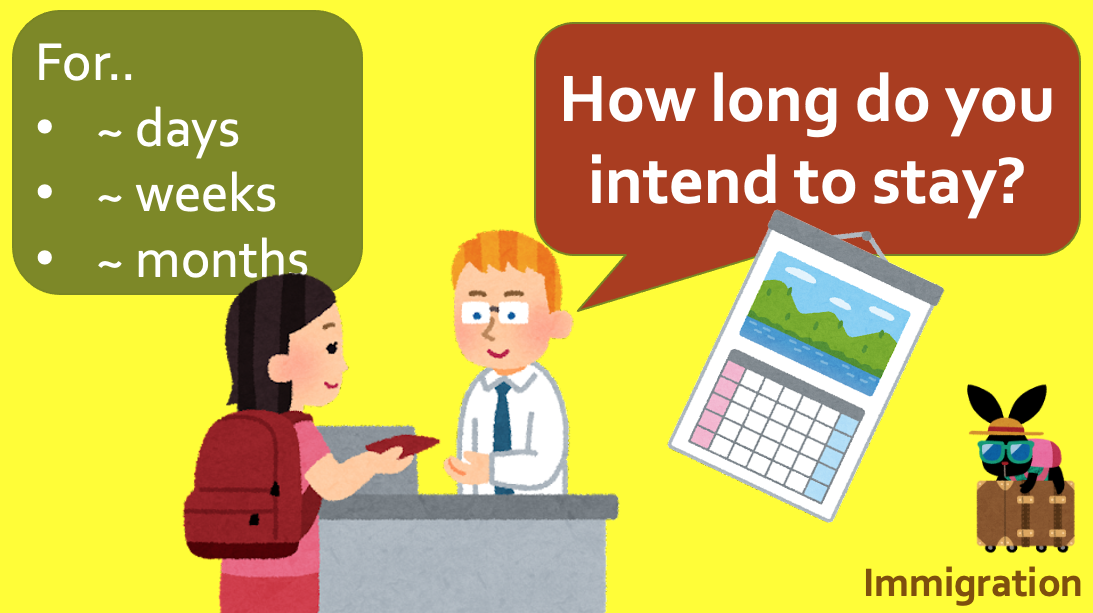 For..
• ~ days
• ~ weeks
• ~ months

How long do you intend to stay?

Immigration